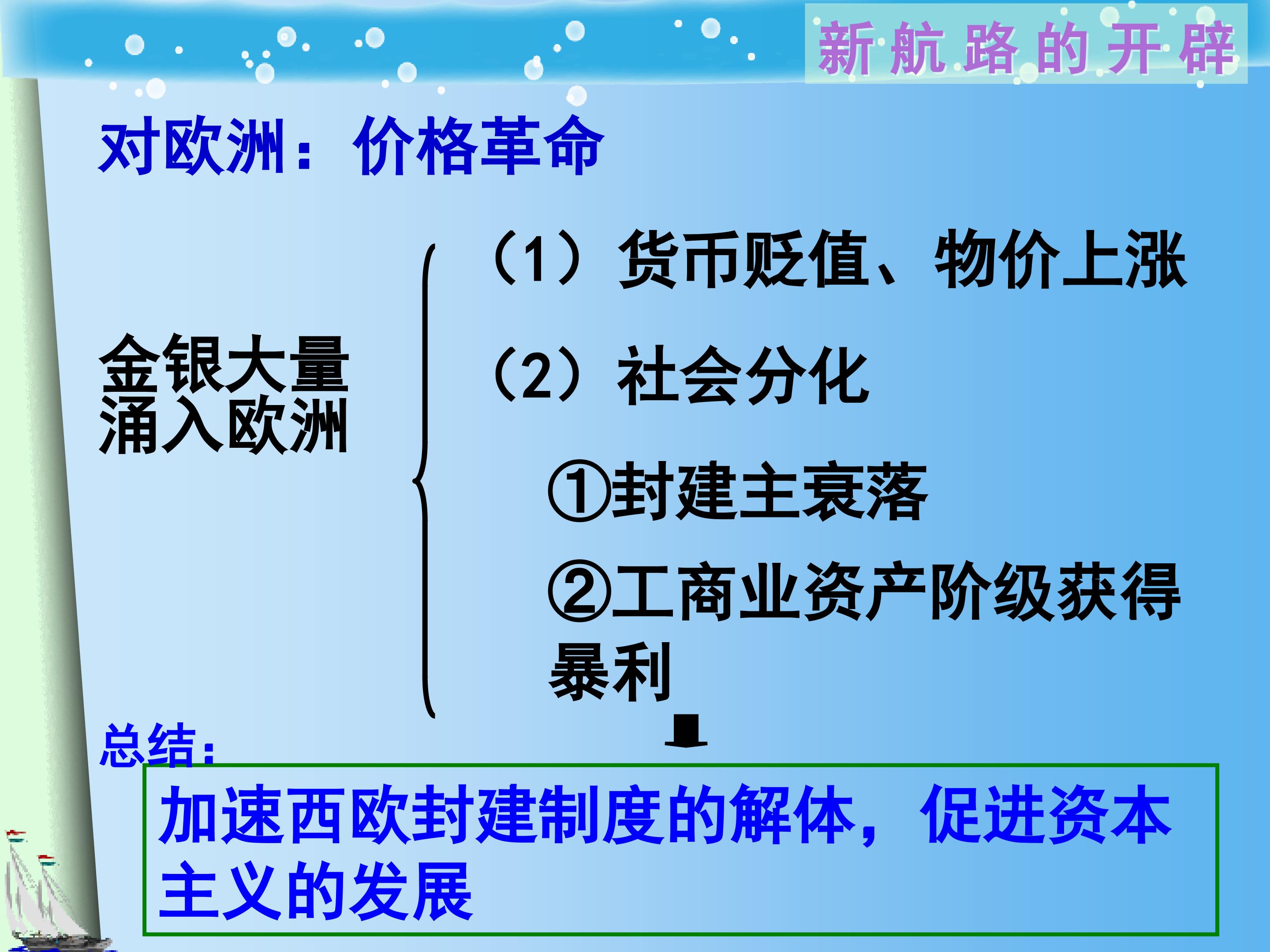 新航路的开辟

对欧洲：价格革命

金银大量涌入欧洲

（1）货币贬值、物价上涨

（2）社会分化

①封建主衰落

②工商业资产阶级获得暴利

总结：

加速西欧封建制度的解体，促进资本主义的发展